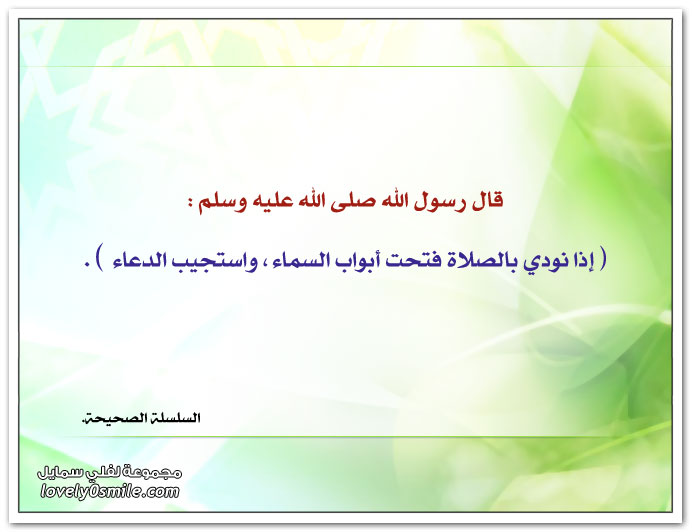 قال رسول الله صلى الله عليه وسلم :

( إذا نودي بالصلاة فتحت أبواب السماء ، واستجيب الدعاء ) .

السلسلة الصحيحة.

مجموعة لفلي سمايل
lovely0smile.com